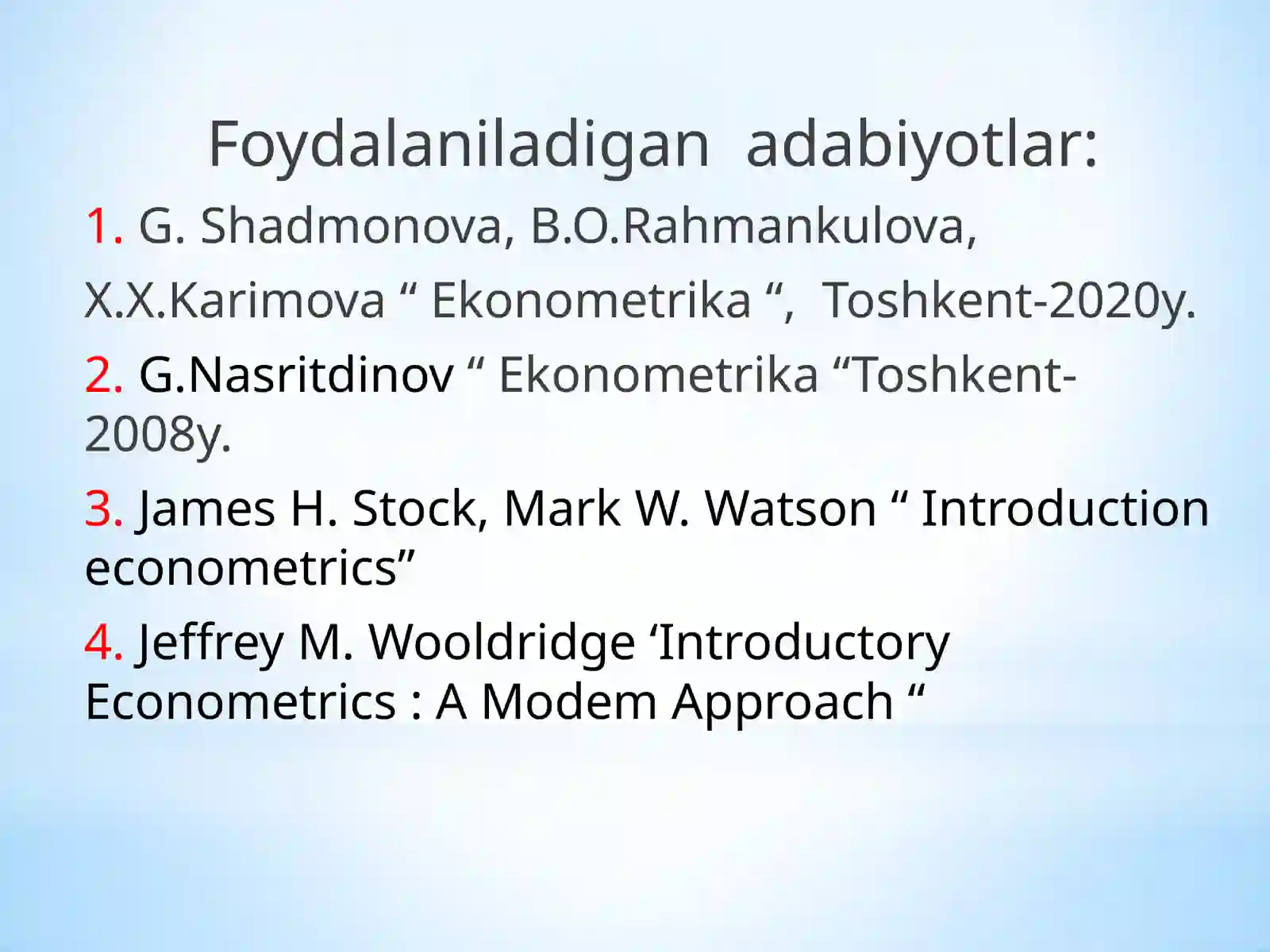 Foydalaniladigan adabiyotlar:

1. G. Shadmonova, B.O.Rahmankulova,

X.X.Karimova “ Ekonometrika “, Toshkent-2020y.

2. G.Nasritdinov “ Ekonometrika “Toshkent-2008y.

3. James H. Stock, Mark W. Watson “ Introduction econometrics”

4. Jeffrey M. Wooldridge ‘Introductory Econometrics : A Modem Approach “